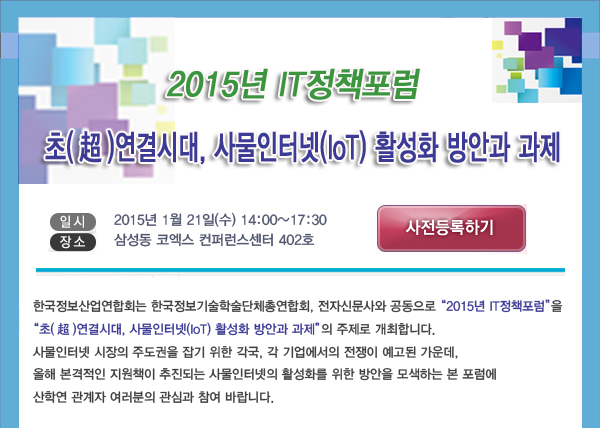 2015년 IT정책포럼

초( 超 )연결시대, 사물인터넷(IoT) 활성화 방안과 과제

일시 2015년 1월 21일(수) 14:00~17:30
장소 삼성동 코엑스 컨퍼런스센터 402호

사전등록하기

한국정보산업연합회는 한국정보기술학술단체총연합회, 전자신문사와 공동으로 "2015년 IT정책포럼"을 "초( 超 )연결시대, 사물인터넷(IoT) 활성화 방안과 과제"의 주제로 개최합니다.
사물인터넷 시장의 주도권을 잡기 위한 각국, 각 기업에서의 전쟁이 예고된 가운데, 올해 본격적인 지원책이 추진되는 사물인터넷의 활성화를 위한 방안을 모색하는 본 포럼에 산학연 관계자 여러분의 관심과 참여 바랍니다.